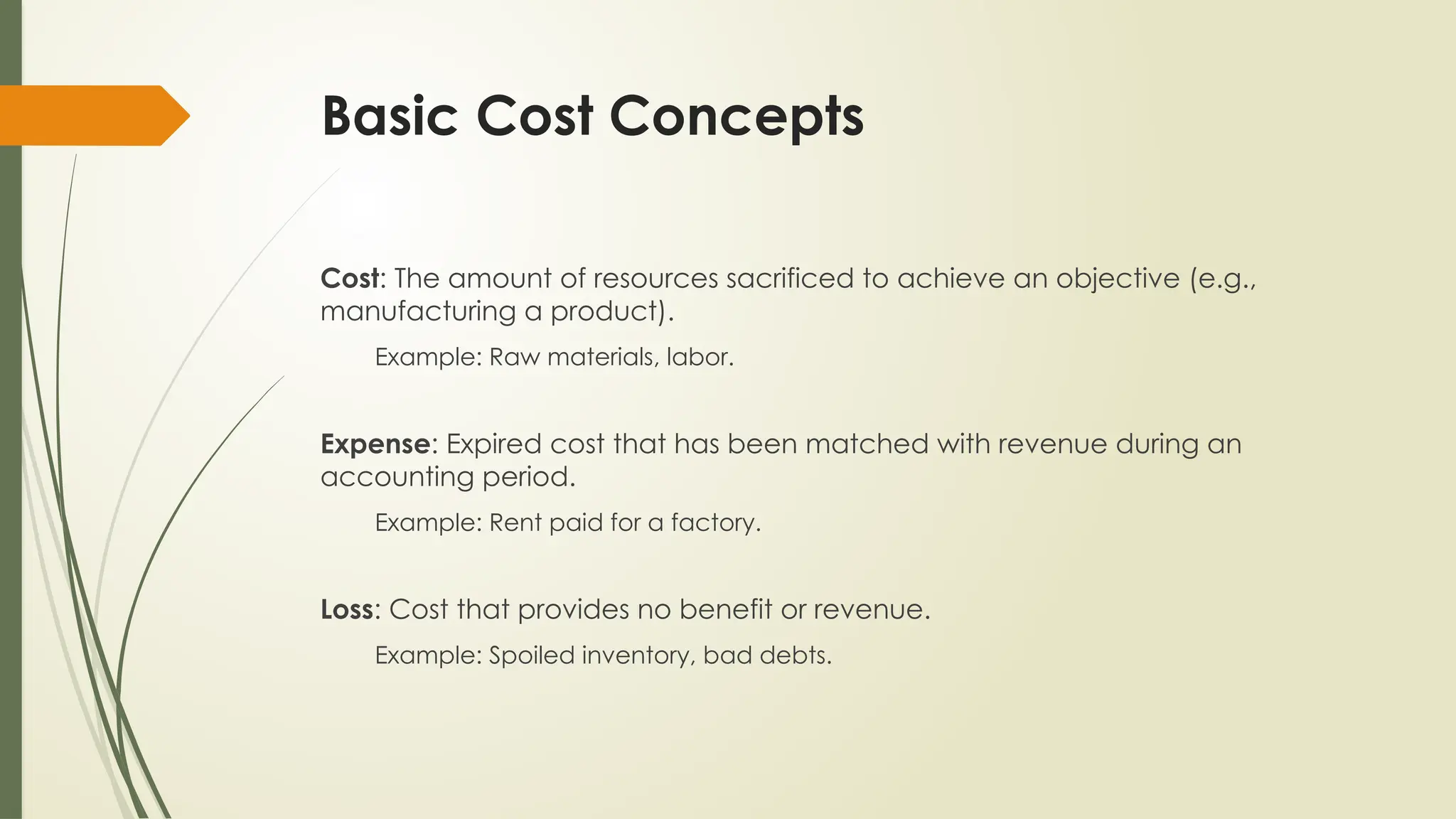 Basic Cost Concepts

Cost: The amount of resources sacrificed to achieve an objective (e.g., manufacturing a product).

Example: Raw materials, labor.

Expense: Expired cost that has been matched with revenue during an accounting period.

Example: Rent paid for a factory.

Loss: Cost that provides no benefit or revenue.

Example: Spoiled inventory, bad debts.